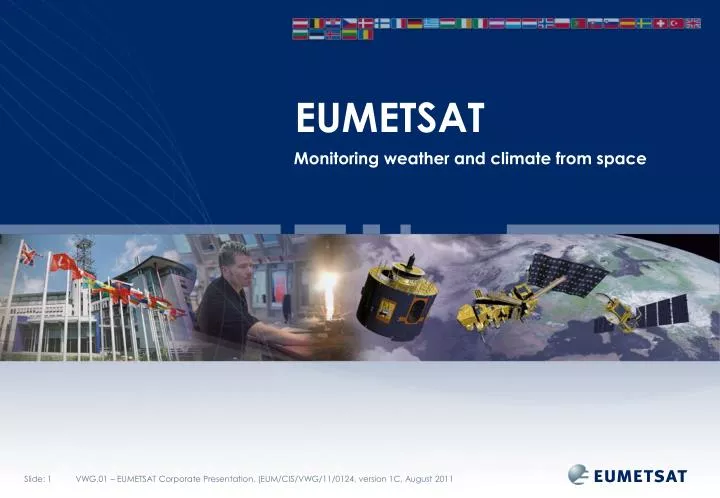 EUMETSAT

Monitoring weather and climate from space

Slide: 1 VWG.01 – EUMETSAT Corporate Presentation, (EUM/CIS/VWG/11/0124, version 1C, August 2011

EUMETSAT